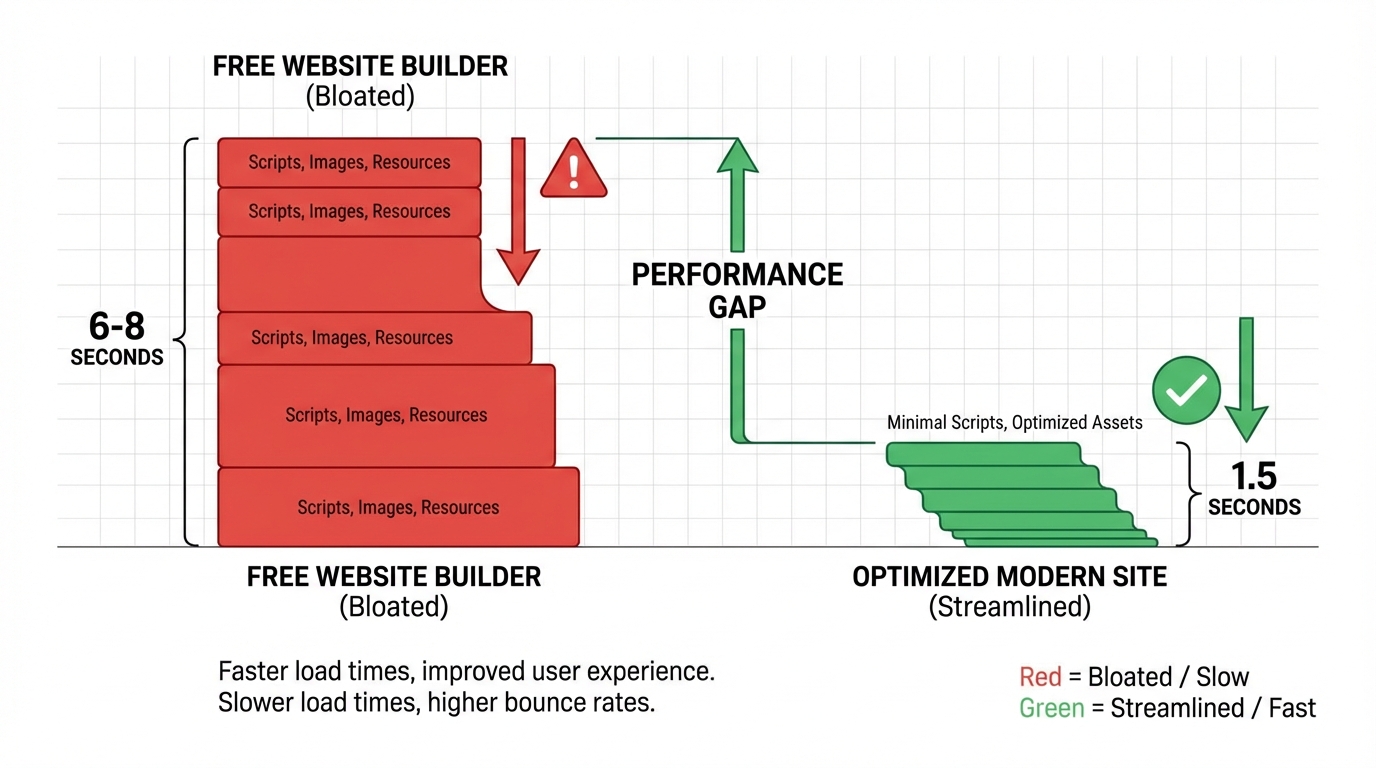 FREE WEBSITE BUILDER
(Bloated)

6-8
SECONDS

Scripts, Images, Resources
Scripts, Images, Resources
Scripts, Images, Resources
Scripts, Images, Resources
Scripts, Images, Resources

!

PERFORMANCE
GAP

Minimal Scripts, Optimized Assets

1.5
SECONDS

FREE WEBSITE BUILDER
(Bloated)

OPTIMIZED MODERN SITE
(Streamlined)

Faster load times, improved user experience.
Slower load times, higher bounce rates.

Red = Bloated / Slow
Green = Streamlined / Fast